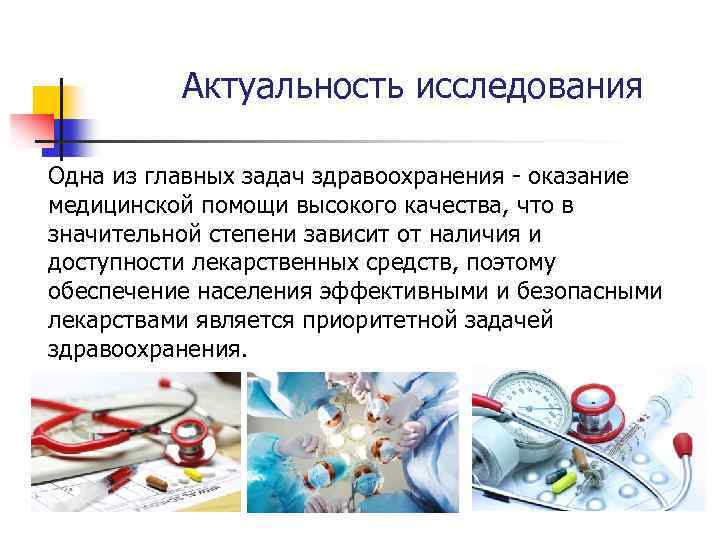 Актуальность исследования

Одна из главных задач здравоохранения - оказание медицинской помощи высокого качества, что в значительной степени зависит от наличия и доступности лекарственных средств, поэтому обеспечение населения эффективными и безопасными лекарствами является приоритетной задачей здравоохранения.